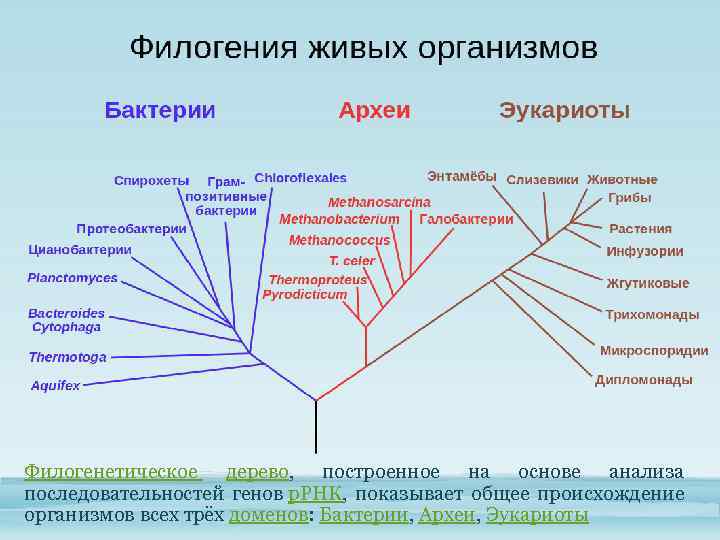 Филогения живых организмов

Бактерии

Археи

Эукариоты

Спирохеты

Грам-позитивные бактерии

Chloroflexales

Протеобактерии

Цианобактерии

Planctomyces

Bacteroides Cytophaga

Thermotoga

Aquifex

Methanosarcina

Methanobacterium

Галобактерии

Methanococcus

T. celer

Thermoproteus

Pyrodicticum

Энтамёбы

Слизевики

Животные

Грибы

Растения

Инфузории

Жгутиковые

Трихомонады

Микроспоридии

Дипломонады

Филогенетическое дерево, построенное на основе анализа последовательностей генов рРНК, показывает общее происхождение организмов всех трёх доменов: Бактерии, Археи, Эукариоты